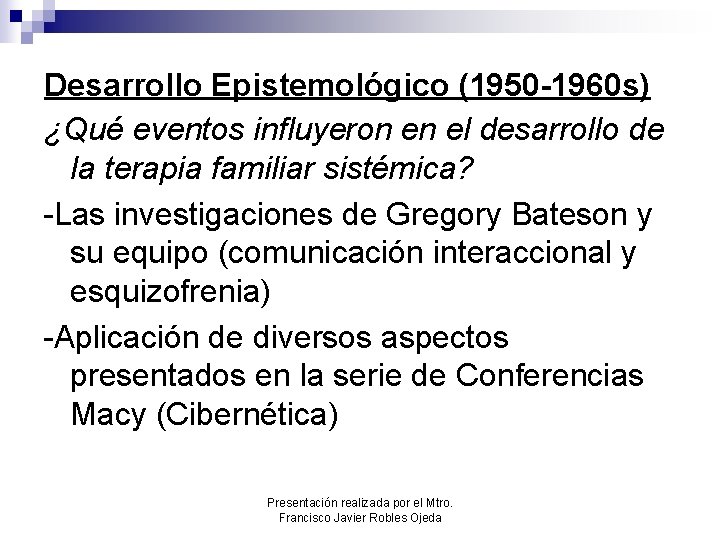 Desarrollo Epistemológico (1950-1960s)

¿Qué eventos influyeron en el desarrollo de la terapia familiar sistémica?

-Las investigaciones de Gregory Bateson y su equipo (comunicación interaccional y esquizofrenia)

-Aplicación de diversos aspectos presentados en la serie de Conferencias Macy (Cibernética)

Presentación realizada por el Mtro.
Francisco Javier Robles Ojeda